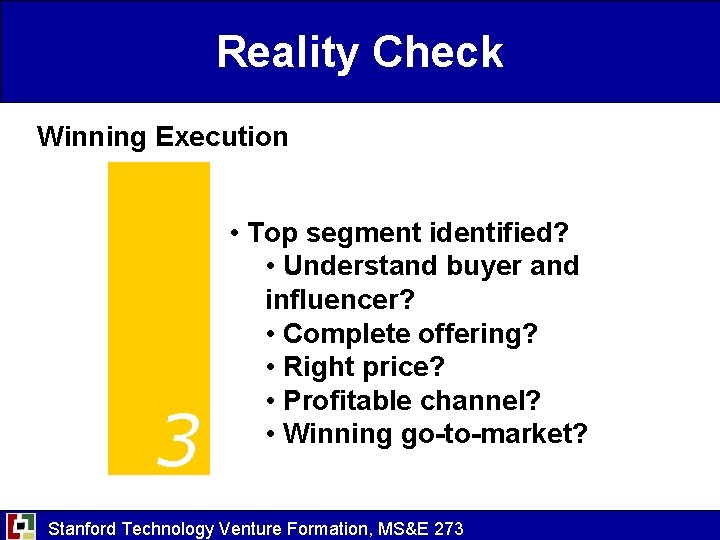 Reality Check

Winning Execution

3

• Top segment identified?
• Understand buyer and influencer?
• Complete offering?
• Right price?
• Profitable channel?
• Winning go-to-market?

Stanford Technology Venture Formation, MS&E 273